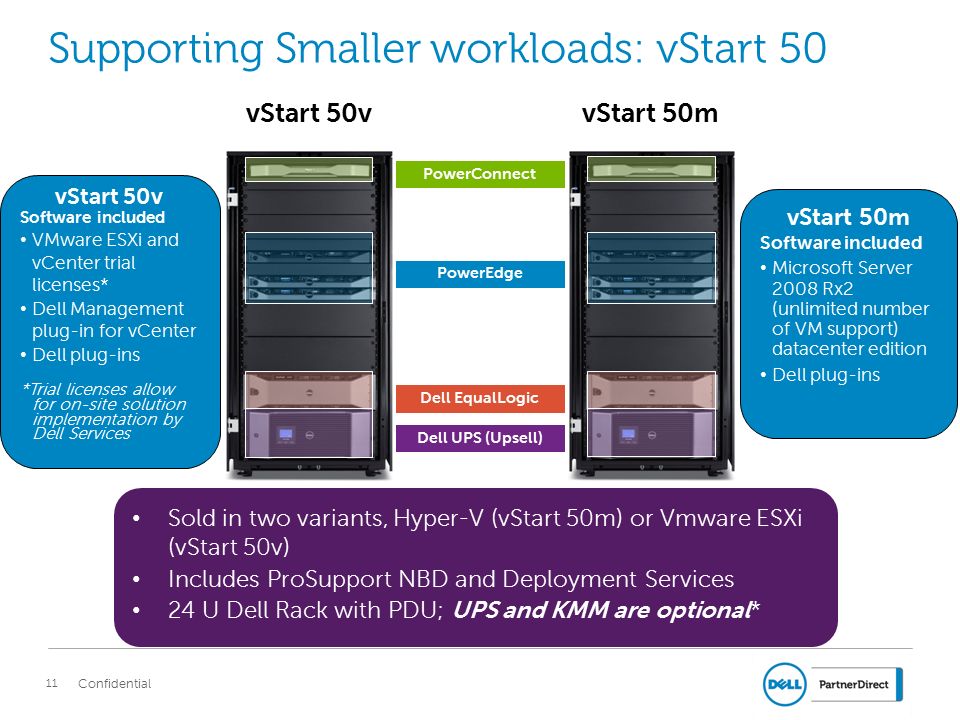 Supporting Smaller workloads: vStart 50

vStart 50v

vStart 50m

vStart 50v
Software included
• VMware ESXi and vCenter trial licenses*
• Dell Management plug-in for vCenter
• Dell plug-ins

*Trial licenses allow for on-site solution implementation by Dell Services

PowerConnect

PowerEdge

Dell EqualLogic

Dell UPS (Upsell)

vStart 50m
Software included
• Microsoft Server 2008 Rx2 (unlimited number of VM support) datacenter edition
• Dell plug-ins

• Sold in two variants, Hyper-V (vStart 50m) or Vmware ESXi (vStart 50v)
• Includes ProSupport NBD and Deployment Services
• 24 U Dell Rack with PDU; UPS and KMM are optional*

11 Confidential

DELL PartnerDirect